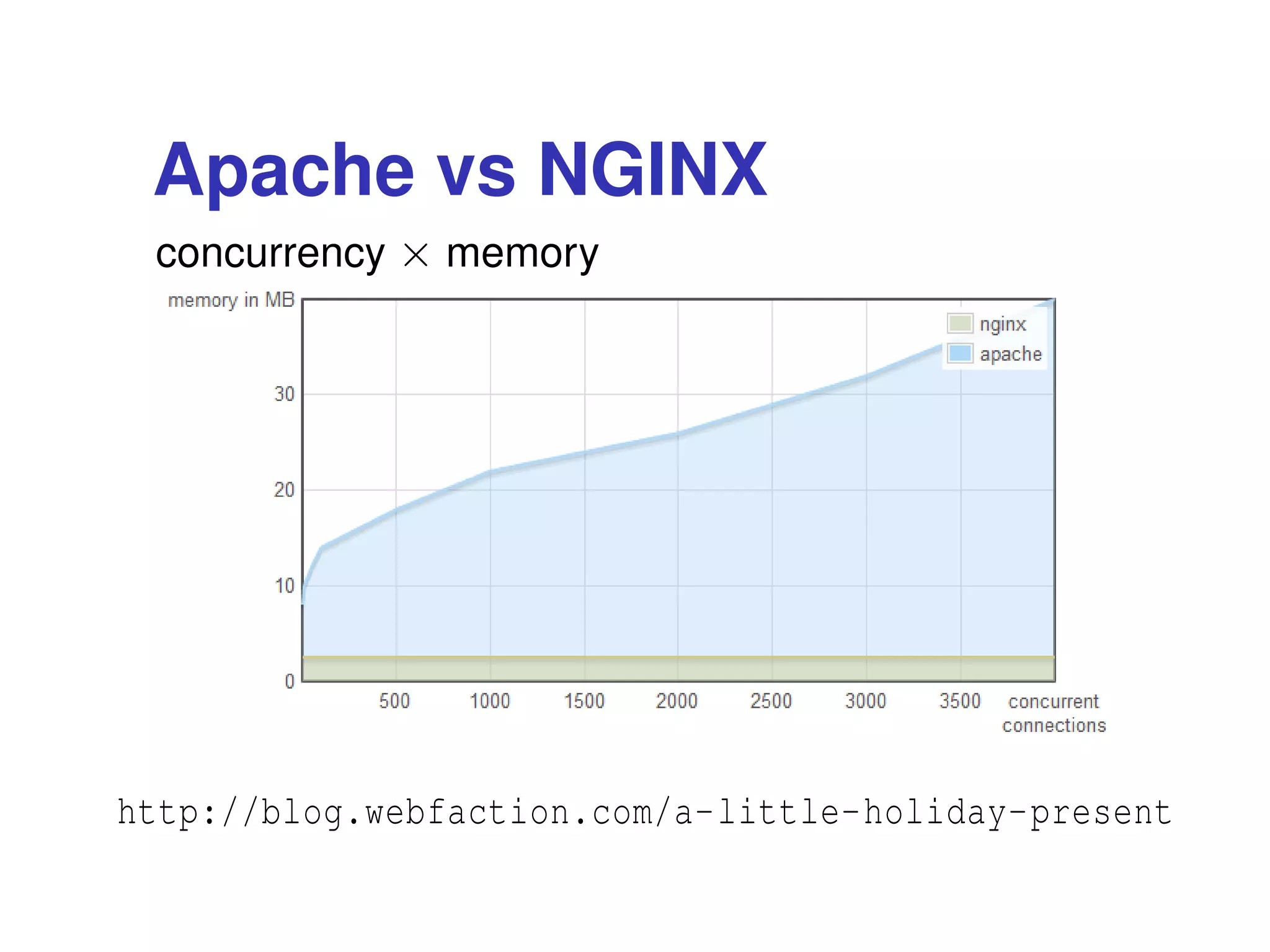 Apache vs NGINX

concurrency $\times$ memory

memory in MB

nginx
apache

30
20
10
0

500 1000 1500 2000 2500 3000 3500 concurrent connections

http://blog.webfaction.com/a-little-holiday-present